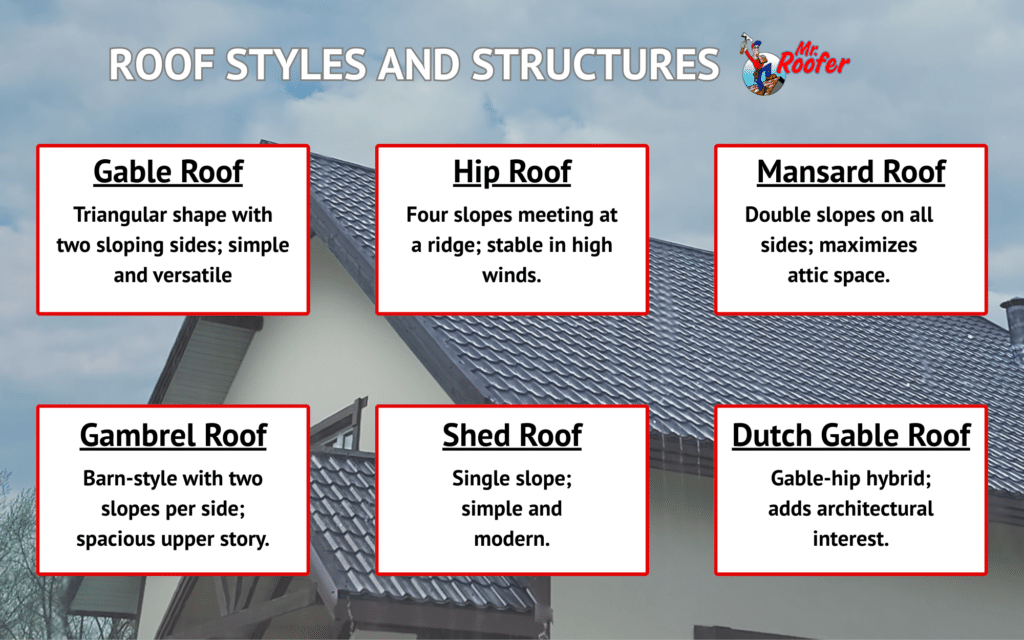 ROOF STYLES AND STRUCTURES

Mr. Roofer

Gable Roof

Triangular shape with two sloping sides; simple and versatile

Hip Roof

Four slopes meeting at a ridge; stable in high winds.

Mansard Roof

Double slopes on all sides; maximizes attic space.

Gambrel Roof

Barn-style with two slopes per side; spacious upper story.

Shed Roof

Single slope; simple and modern.

Dutch Gable Roof

Gable-hip hybrid; adds architectural interest.